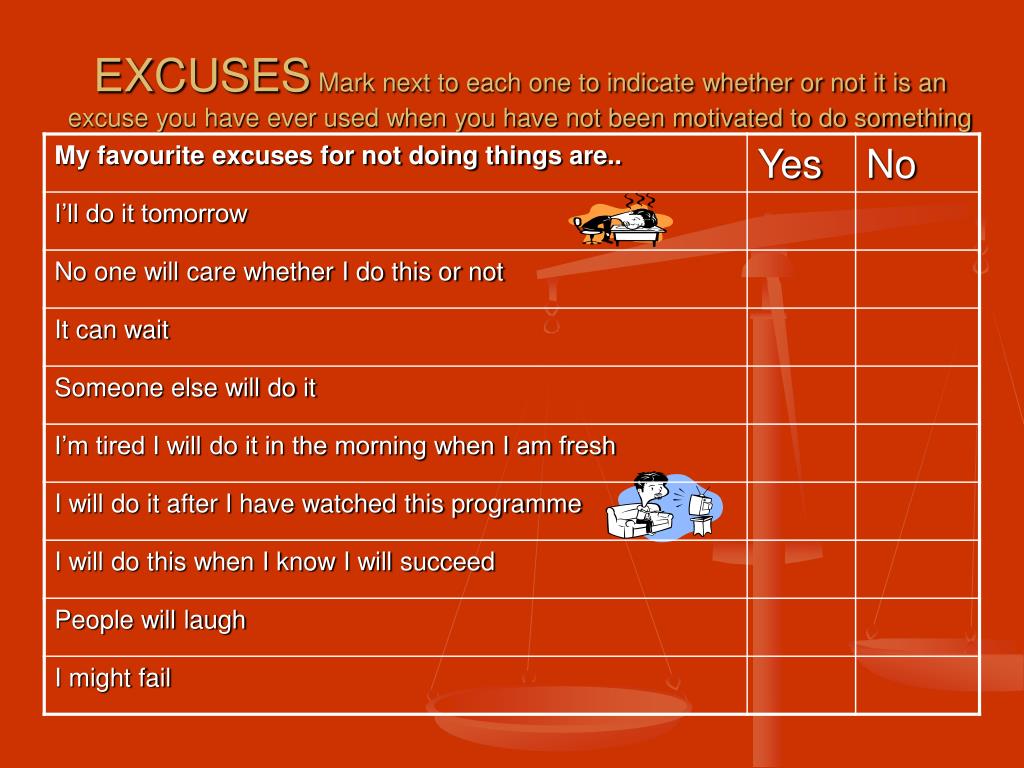 EXCUSES Mark next to each one to indicate whether or not it is an excuse you have ever used when you have not been motivated to do something

| My favourite excuses for not doing things are.. | Yes | No |
|---|---|---|
| I'll do it tomorrow | | |
| No one will care whether I do this or not | | |
| It can wait | | |
| Someone else will do it | | |
| I'm tired I will do it in the morning when I am fresh | | |
| I will do it after I have watched this programme | | |
| I will do this when I know I will succeed | | |
| People will laugh | | |
| I might fail | | |